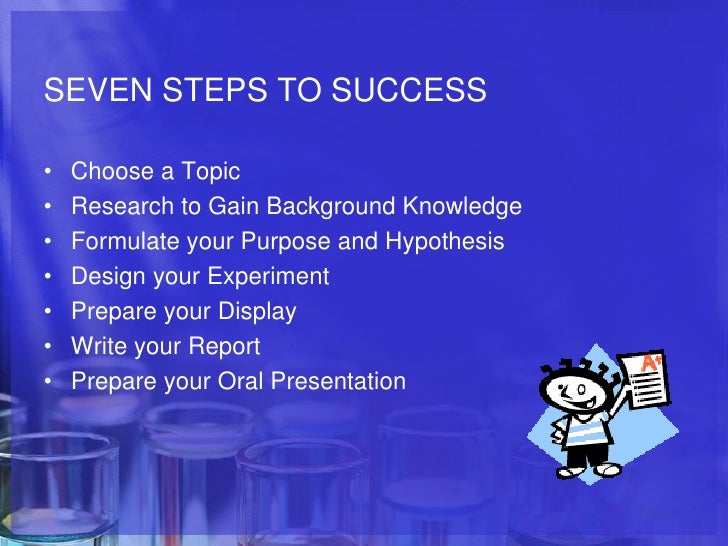 SEVEN STEPS TO SUCCESS

• Choose a Topic
• Research to Gain Background Knowledge
• Formulate your Purpose and Hypothesis
• Design your Experiment
• Prepare your Display
• Write your Report
• Prepare your Oral Presentation

A+